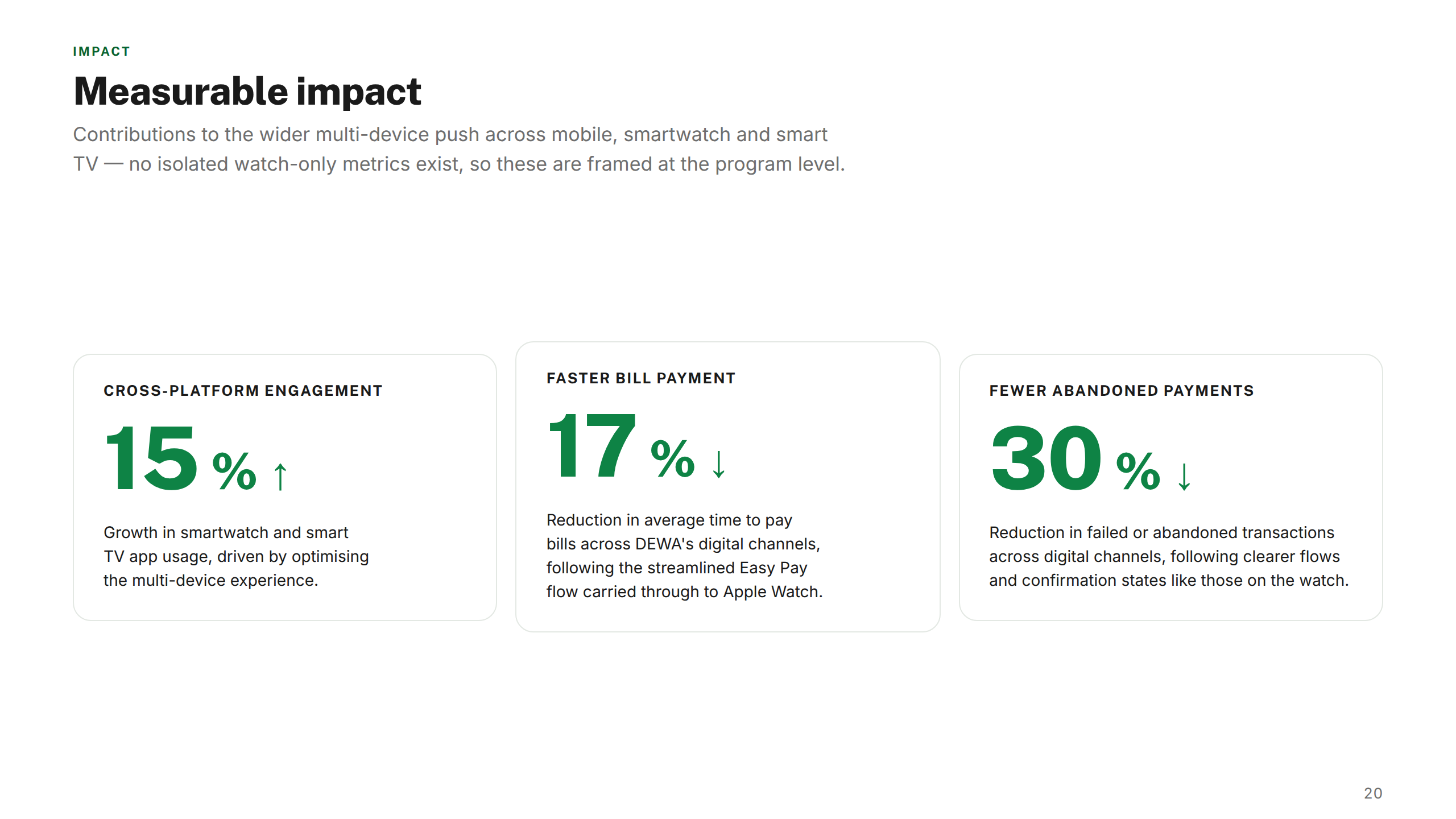 IMPACT

Measurable impact

Contributions to the wider multi-device push across mobile, smartwatch and smart TV — no isolated watch-only metrics exist, so these are framed at the program level.

CROSS-PLATFORM ENGAGEMENT

15 % ↑

Growth in smartwatch and smart TV app usage, driven by optimising the multi-device experience.

FASTER BILL PAYMENT

17 % ↓

Reduction in average time to pay bills across DEWA's digital channels, following the streamlined Easy Pay flow carried through to Apple Watch.

FEWER ABANDONED PAYMENTS

30 % ↓

Reduction in failed or abandoned transactions across digital channels, following clearer flows and confirmation states like those on the watch.

20